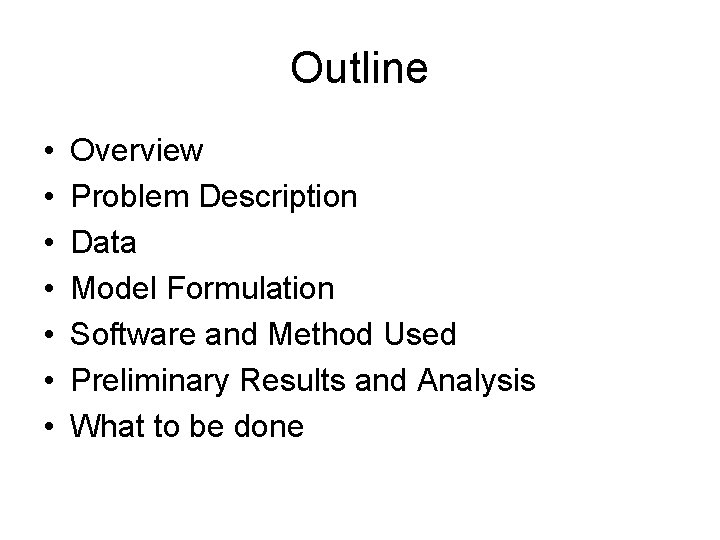 Outline

• Overview
• Problem Description
• Data
• Model Formulation
• Software and Method Used
• Preliminary Results and Analysis
• What to be done